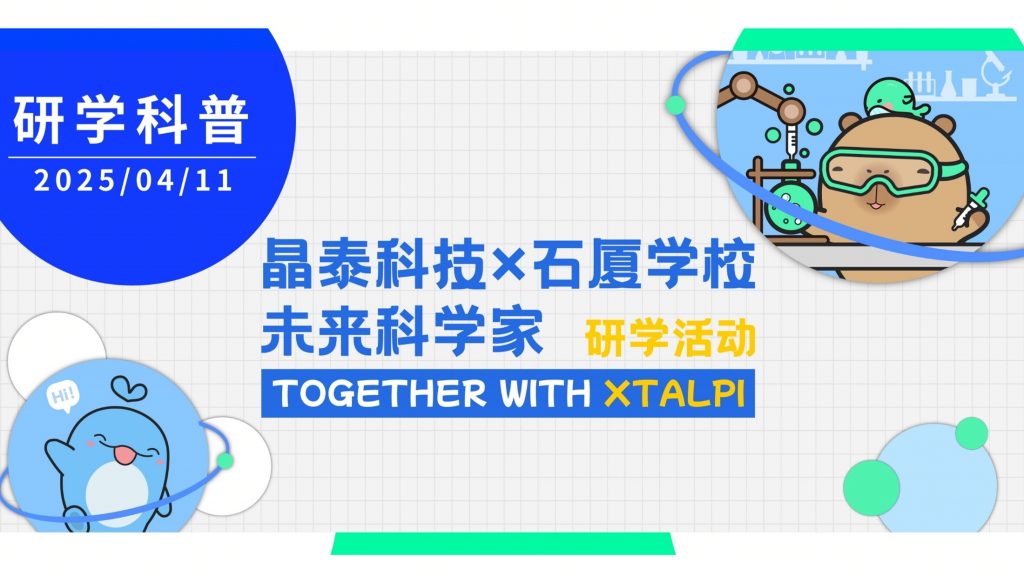 研学科普

2025/04/11

晶泰科技×石厦学校

未来科学家 研学活动

TOGETHER WITH XTALPI

Hi!